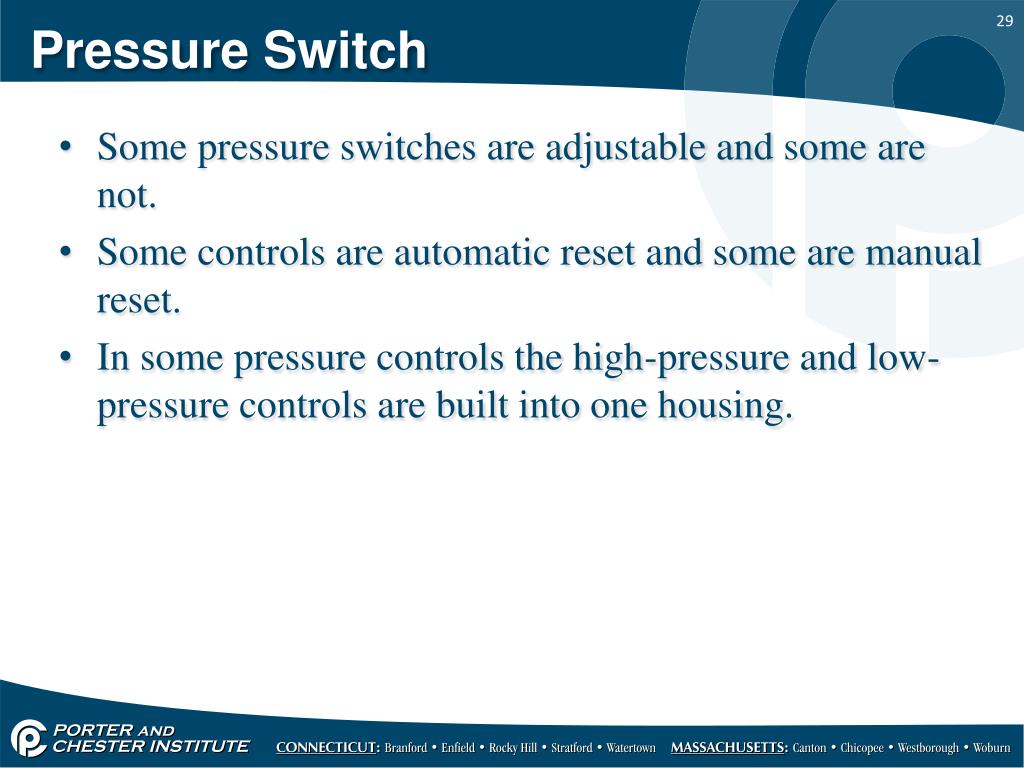 29

Pressure Switch

• Some pressure switches are adjustable and some are not.
• Some controls are automatic reset and some are manual reset.
• In some pressure controls the high-pressure and low-pressure controls are built into one housing.

PORTER AND CHESTER INSTITUTE

CONNECTICUT: Branford • Enfield • Rocky Hill • Stratford • Watertown MASSACHUSETTS: Canton • Chicopee • Westborough • Woburn